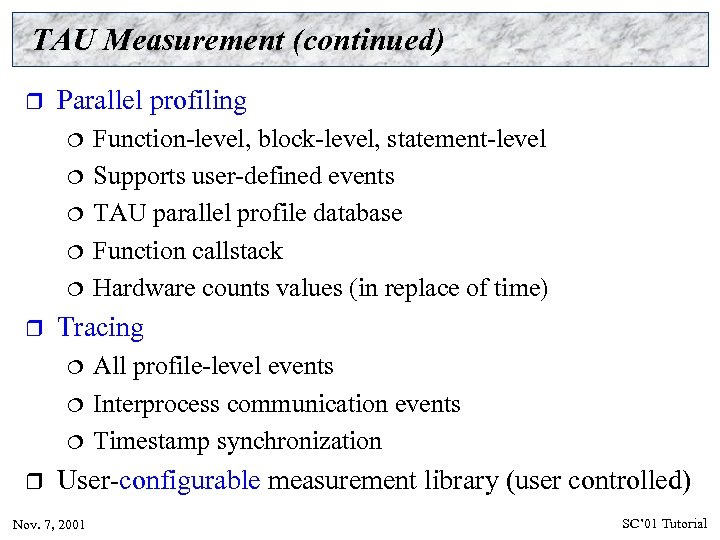 TAU Measurement (continued)

❒ Parallel profiling
❍ Function-level, block-level, statement-level
❍ Supports user-defined events
❍ TAU parallel profile database
❍ Function callstack
❍ Hardware counts values (in replace of time)
❒ Tracing
❍ All profile-level events
❍ Interprocess communication events
❍ Timestamp synchronization
❒ User-configurable measurement library (user controlled)

Nov. 7, 2001

SC'01 Tutorial